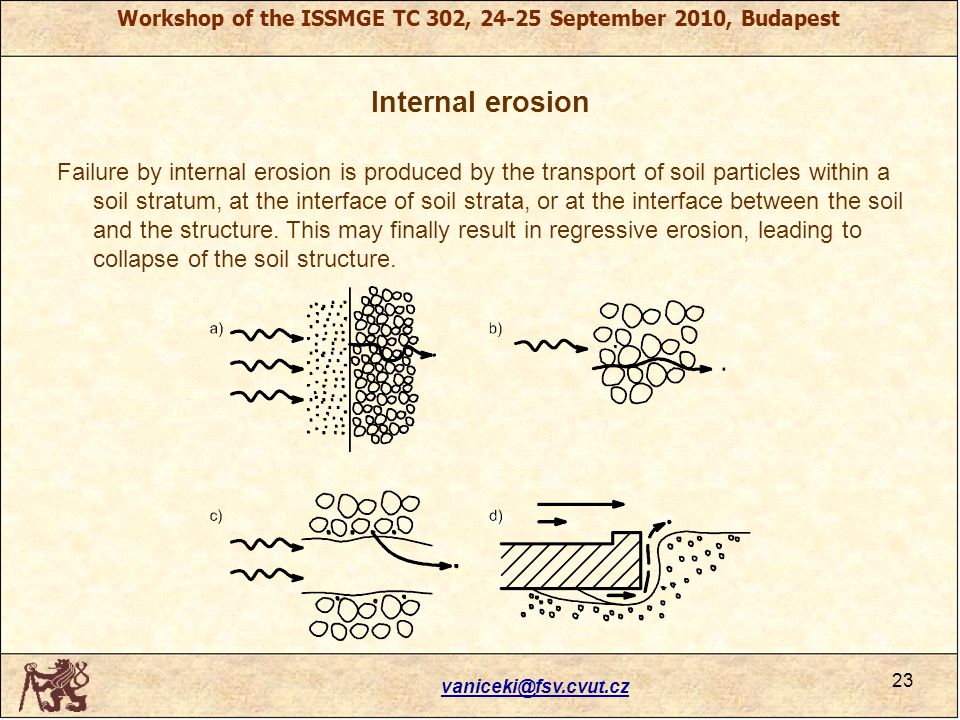 Workshop of the ISSMGE TC 302, 24-25 September 2010, Budapest

Internal erosion

Failure by internal erosion is produced by the transport of soil particles within a soil stratum, at the interface of soil strata, or at the interface between the soil and the structure. This may finally result in regressive erosion, leading to collapse of the soil structure.

a)

b)

c)

d)

vaniceki@fsv.cvut.cz

23